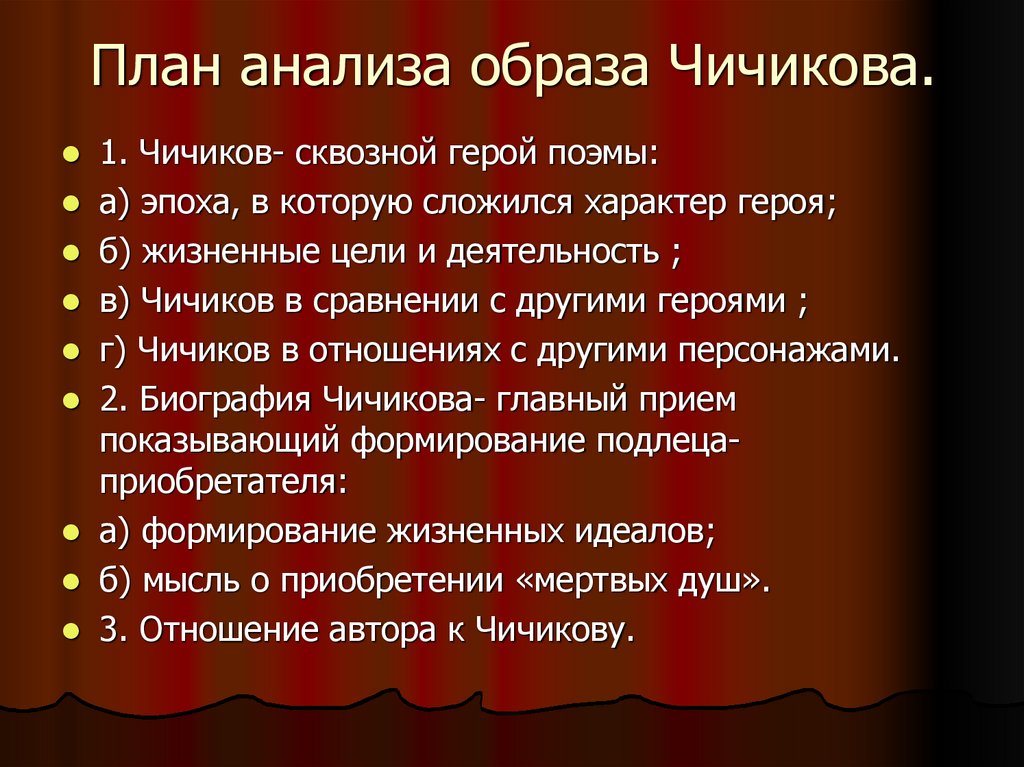 План анализа образа Чичикова.

1. Чичиков- сквозной герой поэмы:
а) эпоха, в которую сложился характер героя;
б) жизненные цели и деятельность ;
в) Чичиков в сравнении с другими героями ;
г) Чичиков в отношениях с другими персонажами.
2. Биография Чичикова- главный прием показывающий формирование подлеца-приобретателя:
а) формирование жизненных идеалов;
б) мысль о приобретении «мертвых душ».
3. Отношение автора к Чичикову.